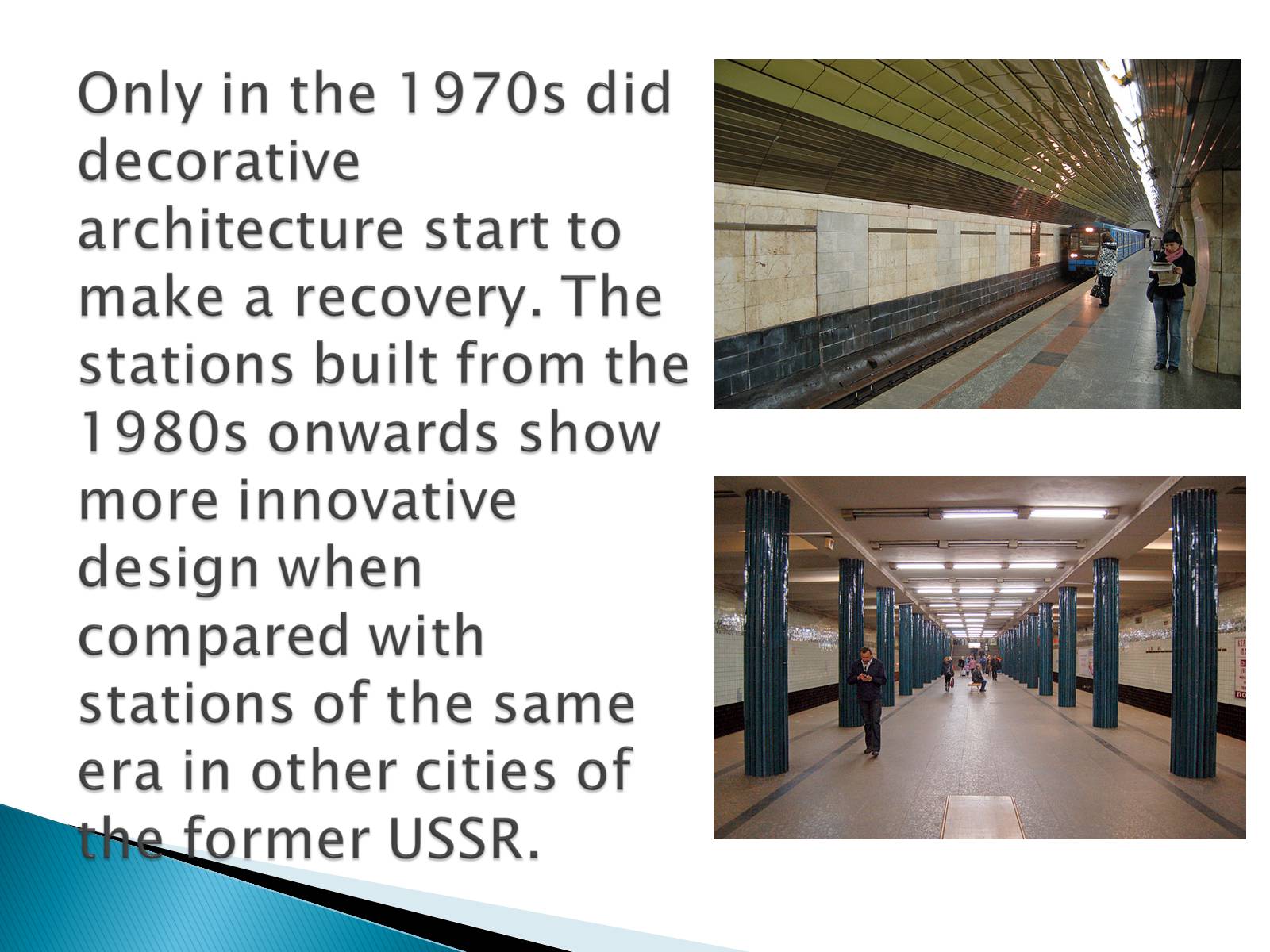 Only in the 1970s did decorative architecture start to make a recovery. The stations built from the 1980s onwards show more innovative design when compared with stations of the same era in other cities of the former USSR.